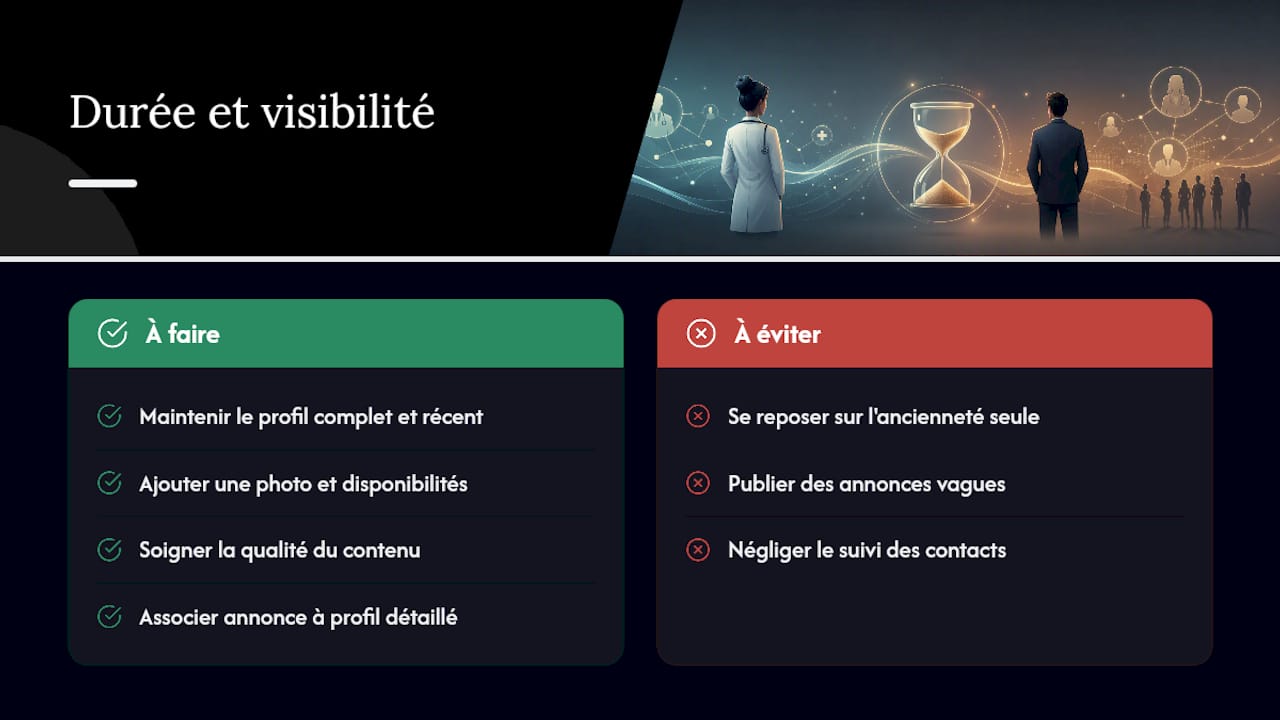 Durée et visibilité

À faire

Maintenir le profil complet et récent

Ajouter une photo et disponibilités

Soigner la qualité du contenu

Associer annonce à profil détaillé

À éviter

Se reposer sur l'ancienneté seule

Publier des annonces vagues

Négliger le suivi des contacts